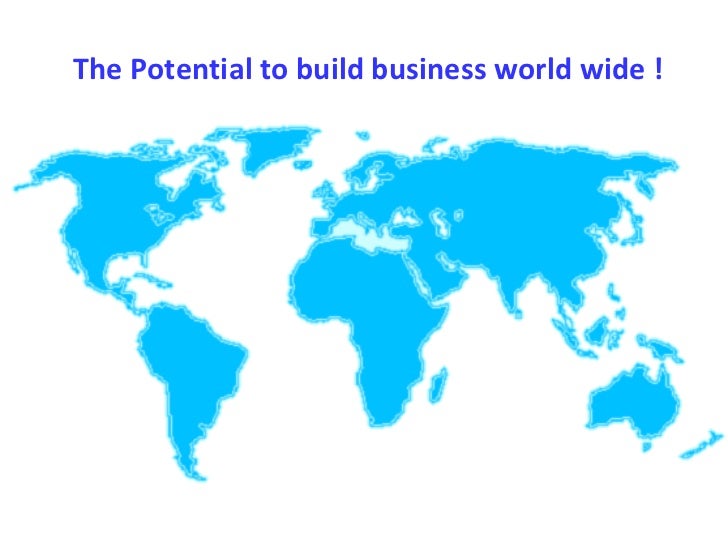 The Potential to build business world wide !